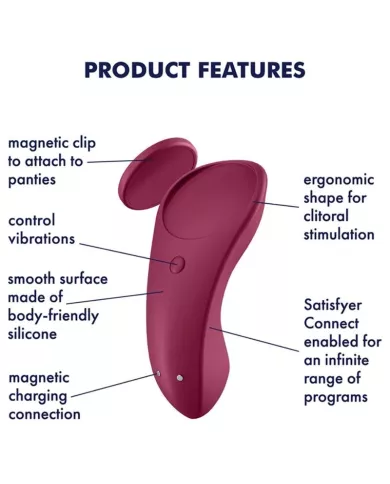 PRODUCT FEATURES

magnetic clip to attach to panties

control vibrations

smooth surface made of body-friendly silicone

magnetic charging connection

ergonomic shape for clitoral stimulation

Satisfyer Connect enabled for an infinite range of programs